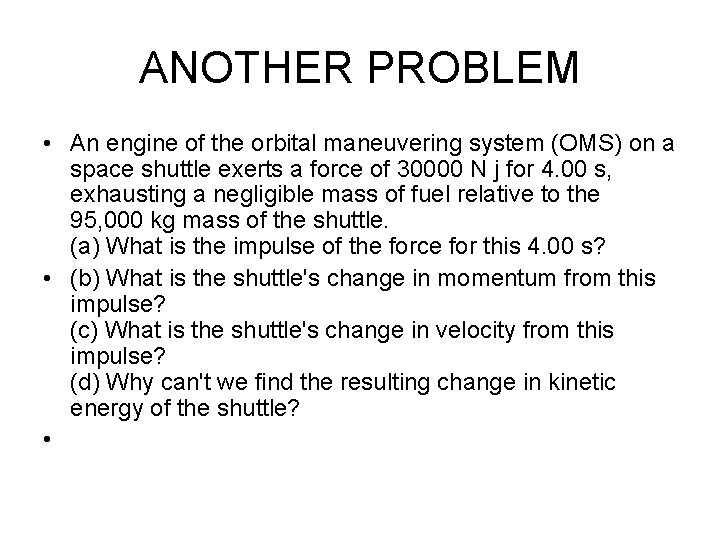 ANOTHER PROBLEM

• An engine of the orbital maneuvering system (OMS) on a space shuttle exerts a force of 30000 N j for 4.00 s, exhausting a negligible mass of fuel relative to the 95,000 kg mass of the shuttle.
(a) What is the impulse of the force for this 4.00 s?

• (b) What is the shuttle's change in momentum from this impulse?
(c) What is the shuttle's change in velocity from this impulse?
(d) Why can't we find the resulting change in kinetic energy of the shuttle?

•